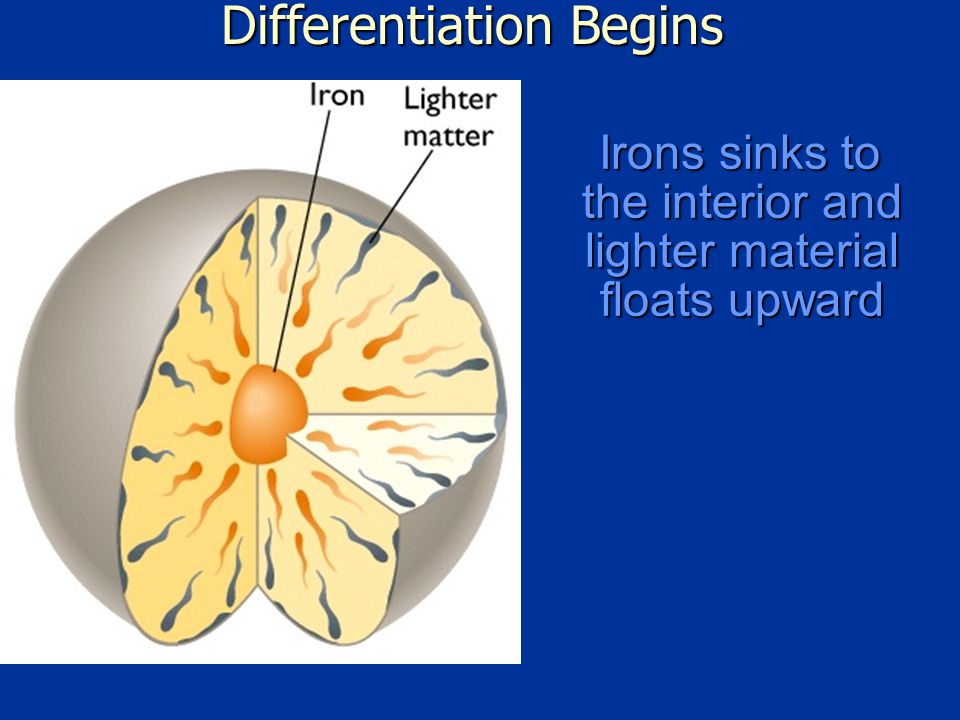 Differentiation Begins

Iron

Lighter matter

Irons sinks to the interior and lighter material floats upward